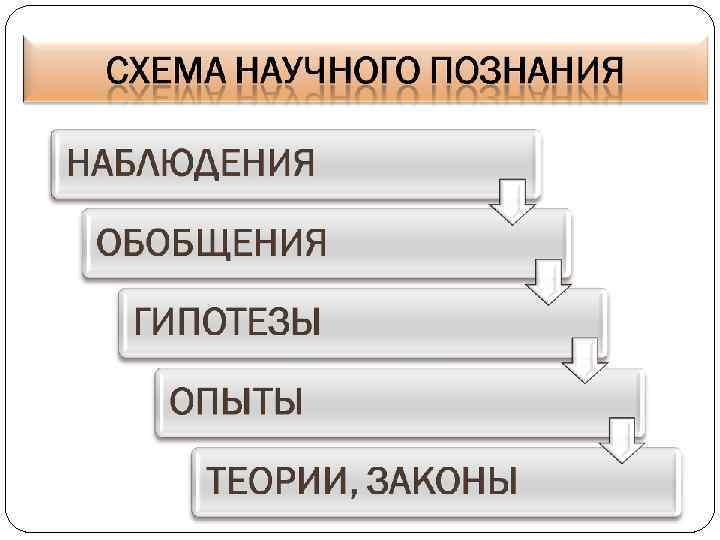 СХЕМА НАУЧНОГО ПОЗНАНИЯ

НАБЛЮДЕНИЯ

ОБОБЩЕНИЯ

ГИПОТЕЗЫ

ОПЫТЫ

ТЕОРИИ, ЗАКОНЫ